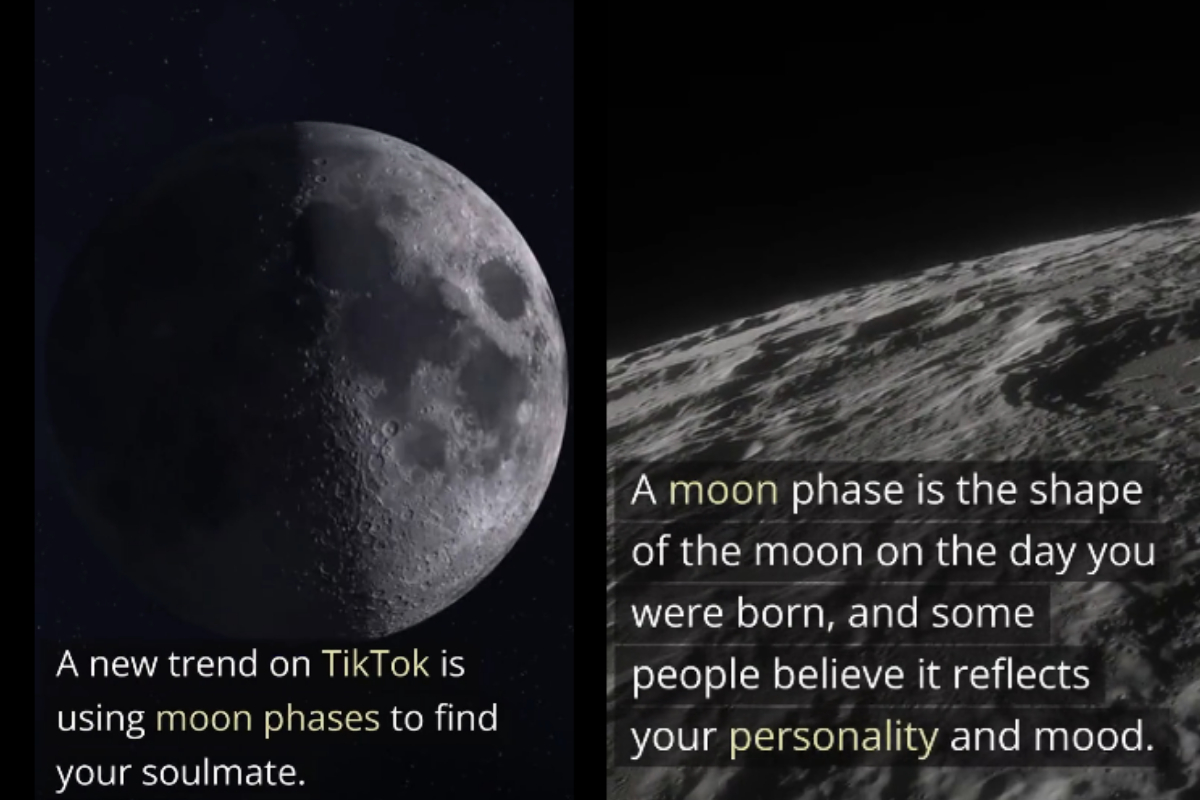 A new trend on TikTok is using moon phases to find your soulmate.

A moon phase is the shape of the moon on the day you were born, and some people believe it reflects your personality and mood.